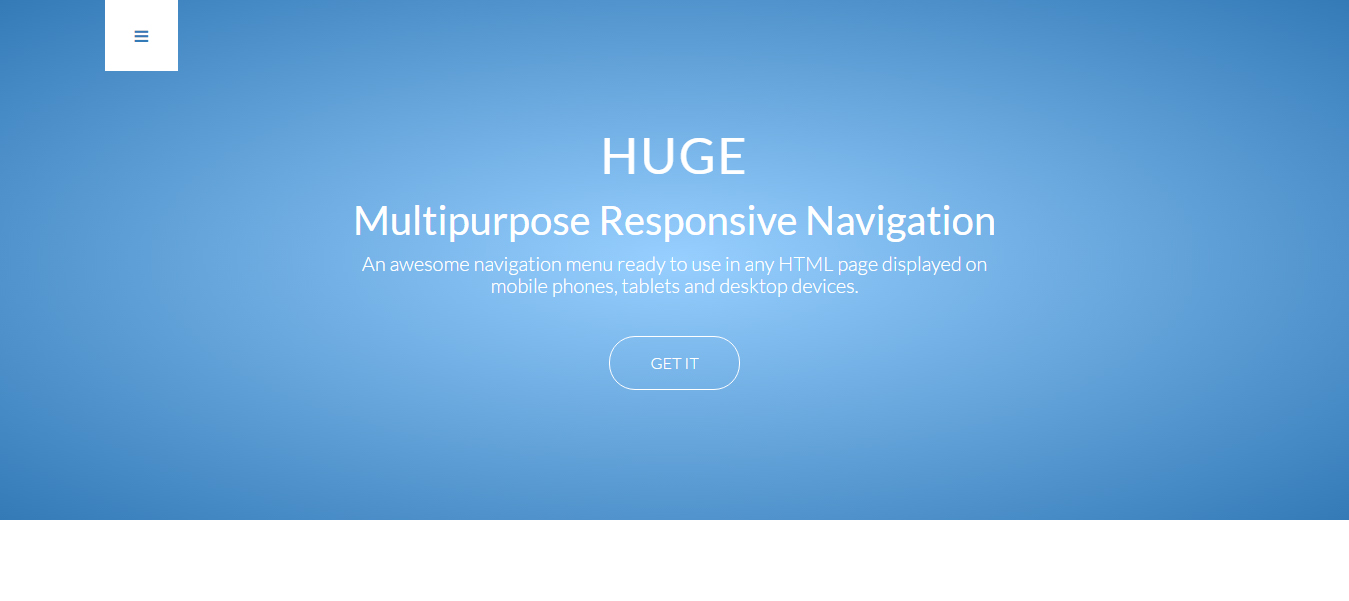 HUGE

Multipurpose Responsive Navigation

An awesome navigation menu ready to use in any HTML page displayed on mobile phones, tablets and desktop devices.

GET IT